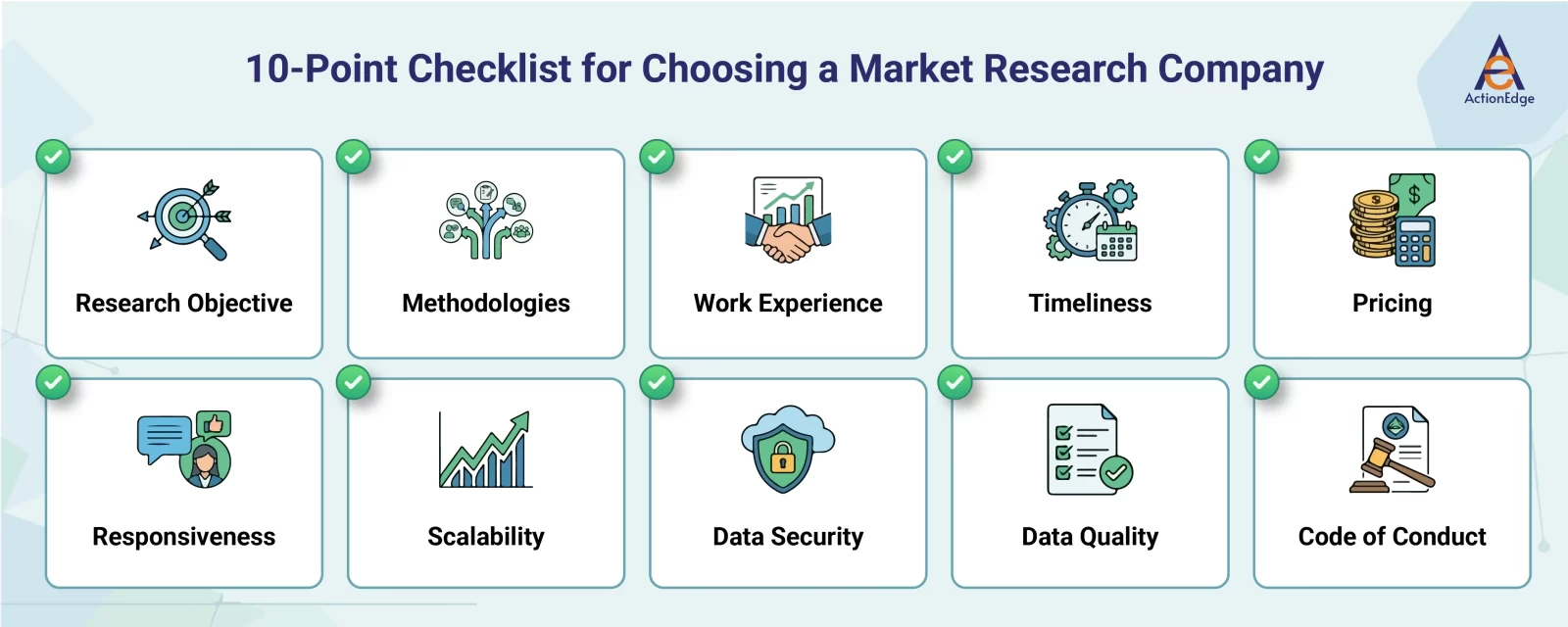 10-Point Checklist for Choosing a Market Research Company

ActionEdge

Research Objective

Methodologies

Work Experience

Timeliness

Pricing

Responsiveness

Scalability

Data Security

Data Quality

Code of Conduct